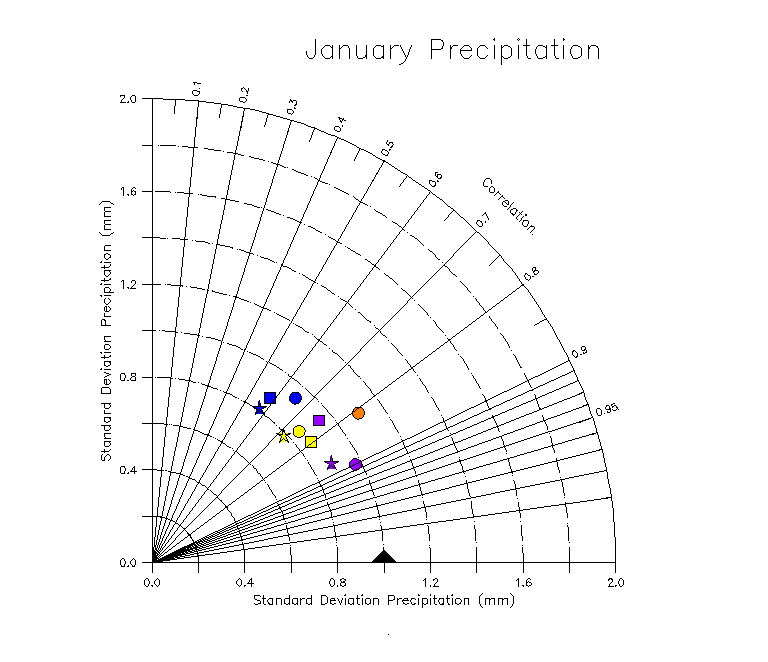 January Precipitation

Standard Deviation Precipitation (mm)

2.0
1.6
1.2
0.8
0.4
0.0

0.1
0.2
0.3
0.4
0.5
0.6
0.7
0.8
0.9
0.95
Correlation

0.0
0.4
0.8
1.2
1.6
2.0

Standard Deviation Precipitation (mm)